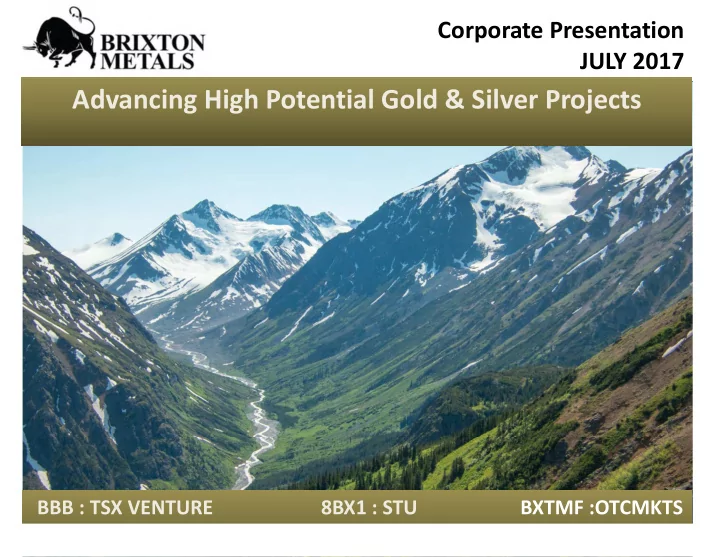 BRIXTON METALS

Corporate Presentation
JULY 2017

Advancing High Potential Gold & Silver Projects

BBB : TSX VENTURE

8BX1 : STU

BXTMF :OTCMKTS